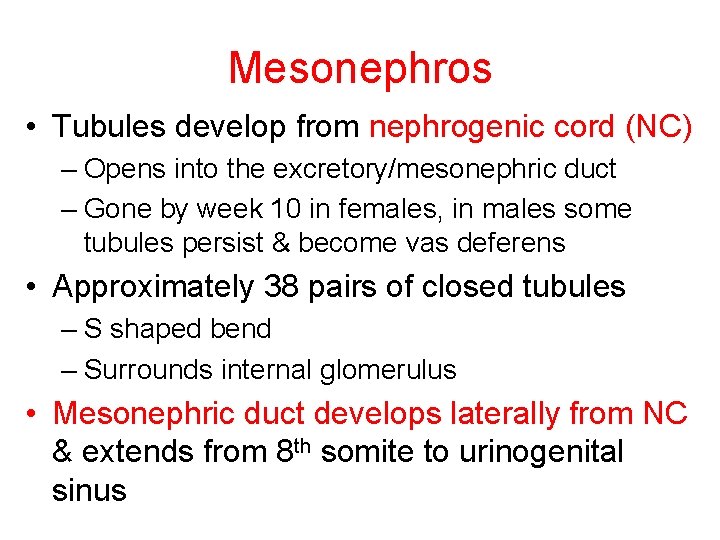 Mesonephros

• Tubules develop from nephrogenic cord (NC)
  – Opens into the excretory/mesonephric duct
  – Gone by week 10 in females, in males some tubules persist & become vas deferens
• Approximately 38 pairs of closed tubules
  – S shaped bend
  – Surrounds internal glomerulus
• Mesonephric duct develops laterally from NC & extends from 8$^{th}$ somite to urinogenital sinus